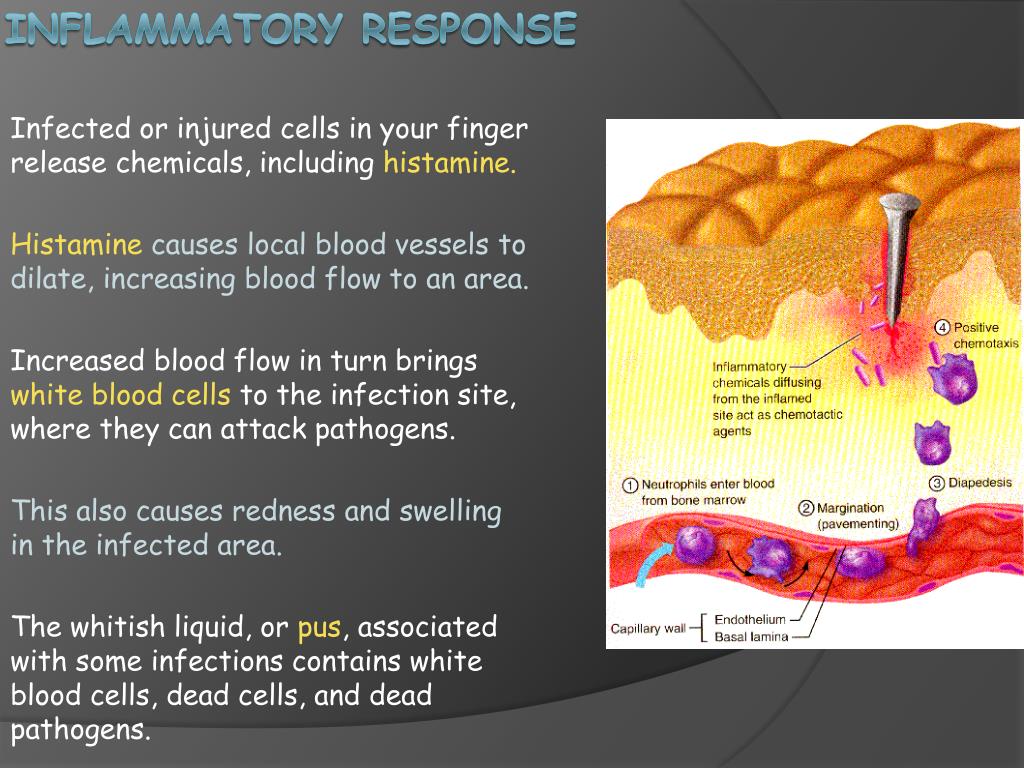 INFLAMMATORY RESPONSE

Infected or injured cells in your finger release chemicals, including histamine.

Histamine causes local blood vessels to dilate, increasing blood flow to an area.

Increased blood flow in turn brings white blood cells to the infection site, where they can attack pathogens.

This also causes redness and swelling in the infected area.

The whitish liquid, or pus, associated with some infections contains white blood cells, dead cells, and dead pathogens.

Inflammatory chemicals diffusing from the inflamed site act as chemotactic agents

④ Positive chemotaxis

① Neutrophils enter blood from bone marrow

② Margination (pavementing)

③ Diapedesis

Capillary wall Endothelium Basal lamina